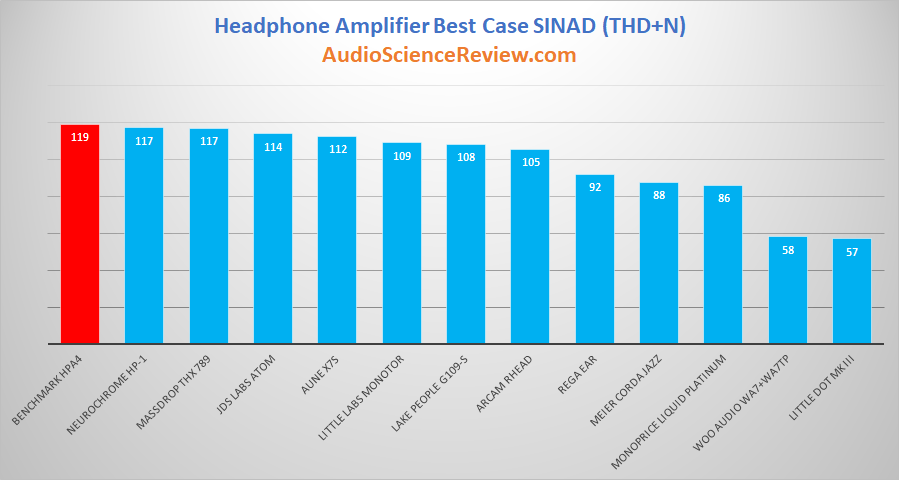 Headphone Amplifier Best Case SINAD (THD+N)
AudioScienceReview.com

119
117
117
114
112
109
108
105
92
88
86
58
57

BENCHMARK HPA4
NEUROCHROME HP-1
MASSDROP THX 789
JDS LABS ATOM
AUNE X7S
LITTLE LABS MONOTOR
LAKE PEOPLE G109-S
ARCAM RHEAD
REGA EAR
MEIER CORDA JAZZ
MONOPRICE LIQUID PLATINUM
WOO AUDIO WA7+WA7TP
LITTLE DOT MK III